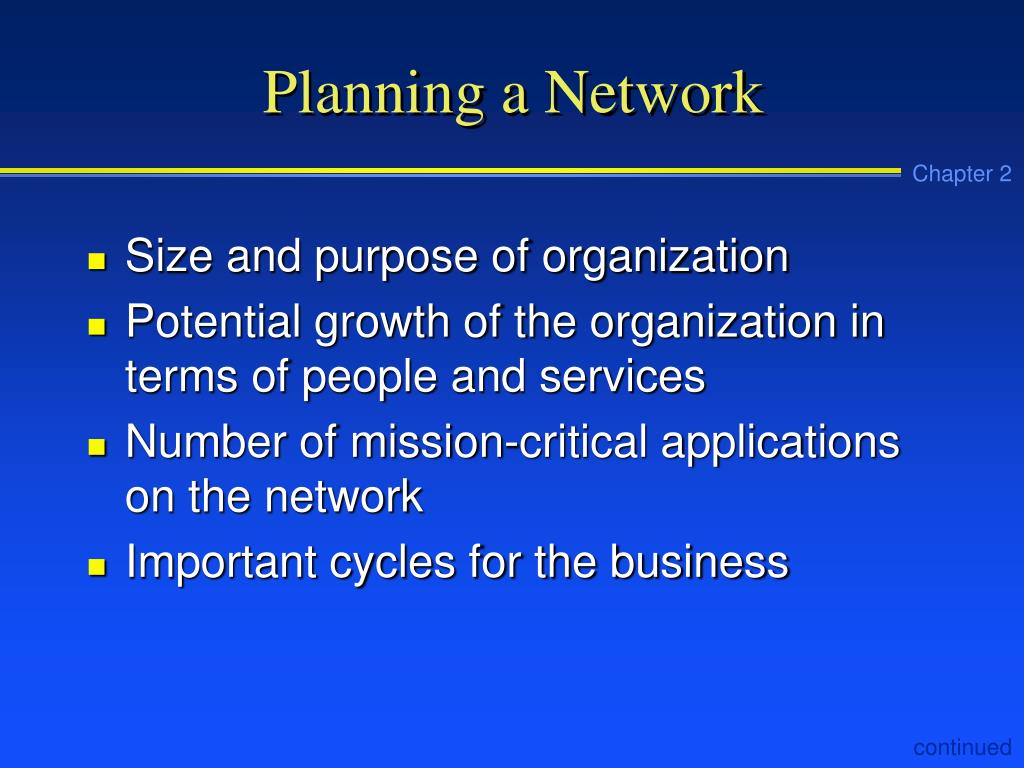 Planning a Network

Chapter 2

- Size and purpose of organization
- Potential growth of the organization in terms of people and services
- Number of mission-critical applications on the network
- Important cycles for the business

continued